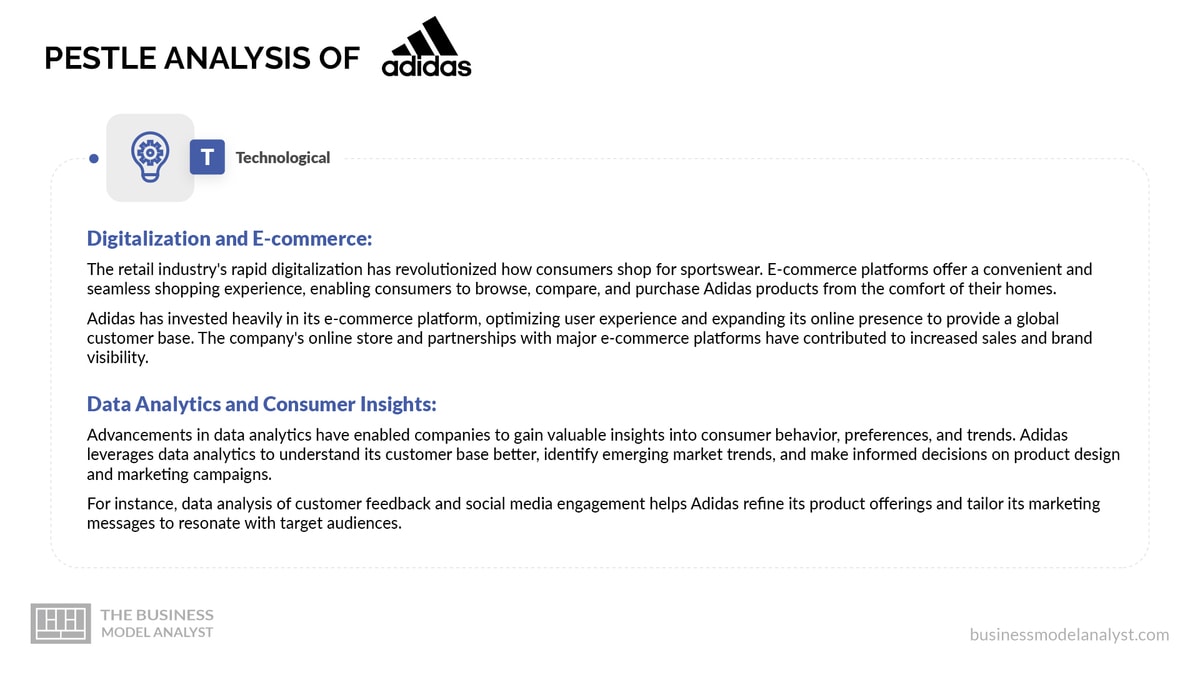 PESTLE ANALYSIS OF adidas

T Technological

Digitalization and E-commerce:

The retail industry's rapid digitalization has revolutionized how consumers shop for sportswear. E-commerce platforms offer a convenient and seamless shopping experience, enabling consumers to browse, compare, and purchase Adidas products from the comfort of their homes.

Adidas has invested heavily in its e-commerce platform, optimizing user experience and expanding its online presence to provide a global customer base. The company's online store and partnerships with major e-commerce platforms have contributed to increased sales and brand visibility.

Data Analytics and Consumer Insights:

Advancements in data analytics have enabled companies to gain valuable insights into consumer behavior, preferences, and trends. Adidas leverages data analytics to understand its customer base better, identify emerging market trends, and make informed decisions on product design and marketing campaigns.

For instance, data analysis of customer feedback and social media engagement helps Adidas refine its product offerings and tailor its marketing messages to resonate with target audiences.

THE BUSINESS MODEL ANALYST

businessmodelanalyst.com